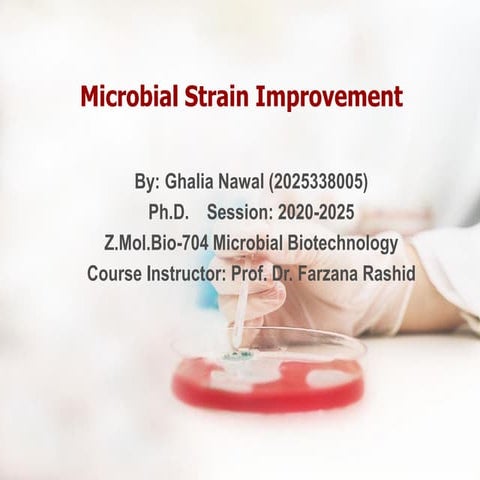 Microbial Strain Improvement

By: Ghalia Nawal (2025338005)
Ph.D. Session: 2020-2025
Z.Mol.Bio-704 Microbial Biotechnology
Course Instructor: Prof. Dr. Farzana Rashid